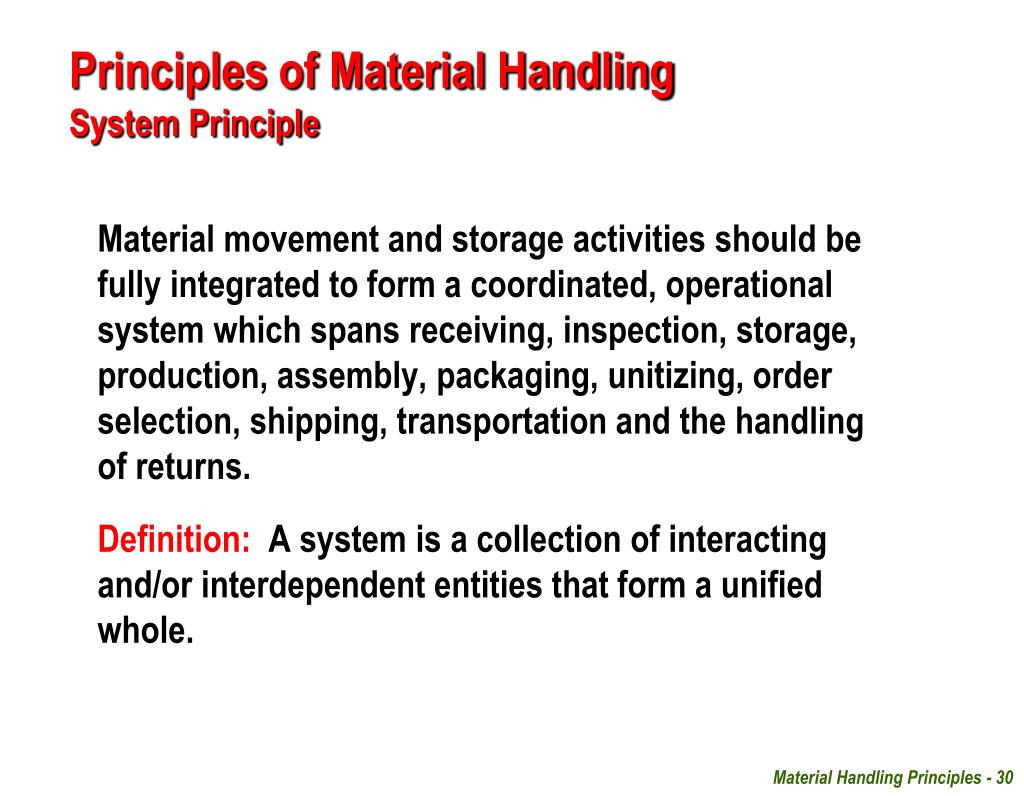 Principles of Material Handling
System Principle

Material movement and storage activities should be fully integrated to form a coordinated, operational system which spans receiving, inspection, storage, production, assembly, packaging, unitizing, order selection, shipping, transportation and the handling of returns.

Definition: A system is a collection of interacting and/or interdependent entities that form a unified whole.

Material Handling Principles - 30